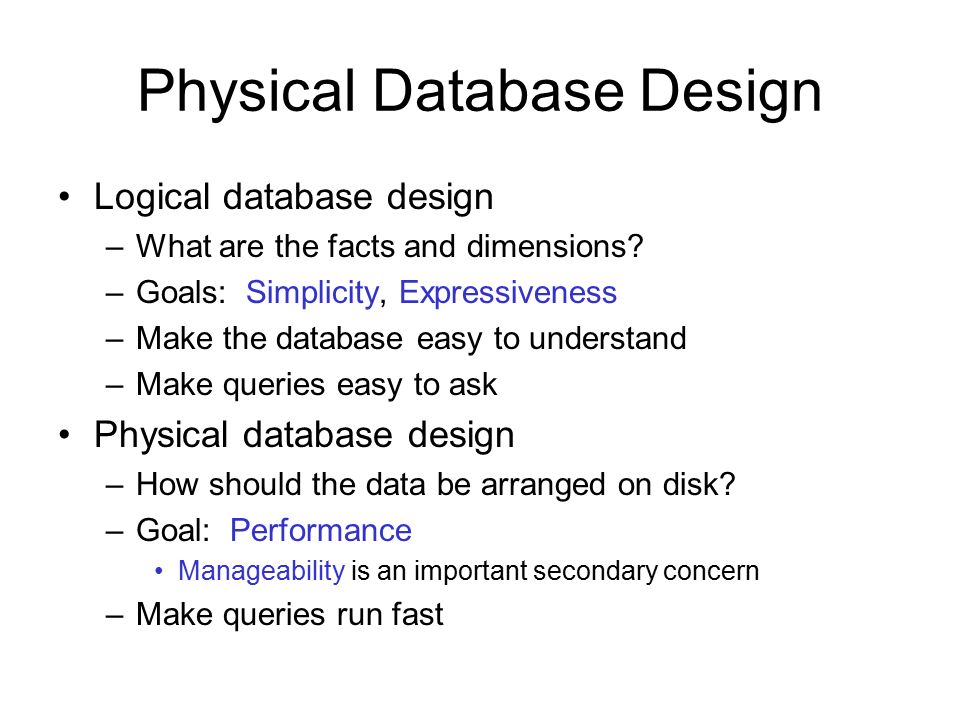 Physical Database Design

• Logical database design
– What are the facts and dimensions?
– Goals: Simplicity, Expressiveness
– Make the database easy to understand
– Make queries easy to ask

• Physical database design
– How should the data be arranged on disk?
– Goal: Performance
• Manageability is an important secondary concern
– Make queries run fast